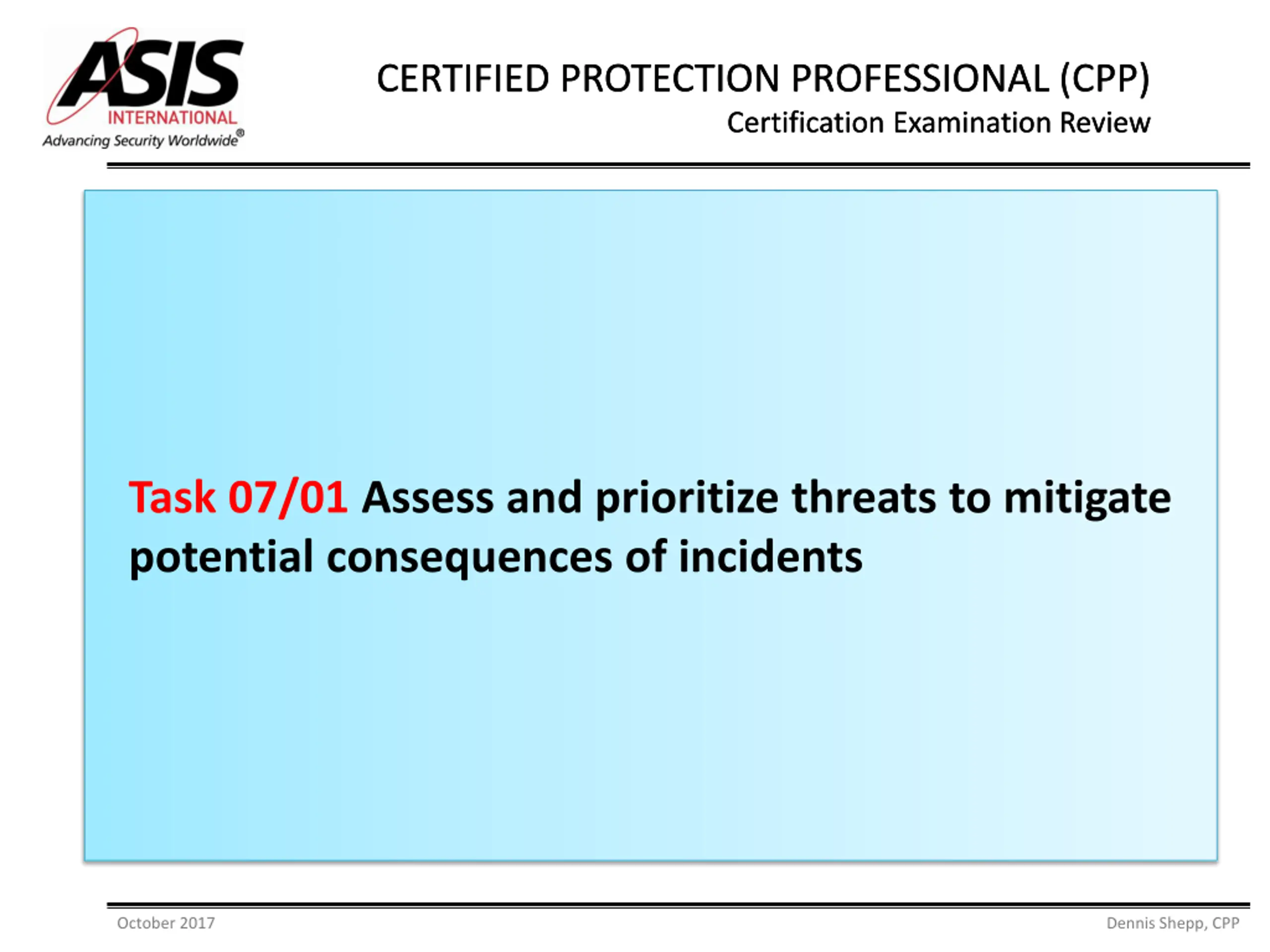 ASIS
INTERNATIONAL
Advancing Security Worldwide®

CERTIFIED PROTECTION PROFESSIONAL (CPP)
Certification Examination Review

Task 07/01 Assess and prioritize threats to mitigate potential consequences of incidents

October 2017

Dennis Shepp, CPP